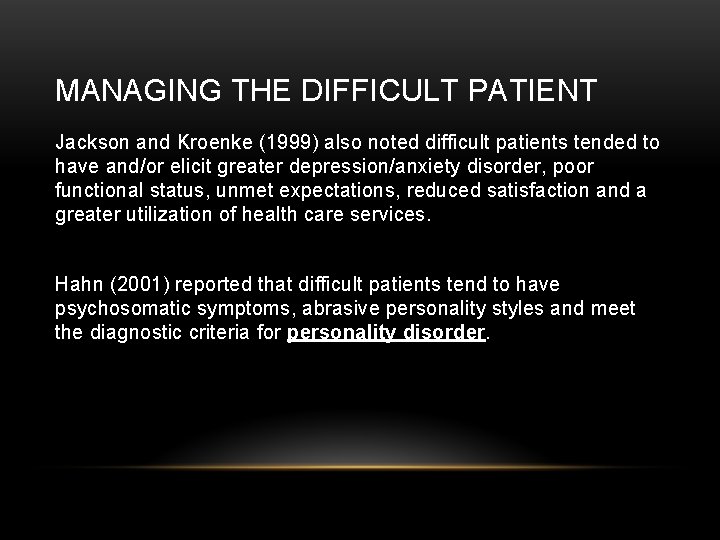 MANAGING THE DIFFICULT PATIENT

Jackson and Kroenke (1999) also noted difficult patients tended to have and/or elicit greater depression/anxiety disorder, poor functional status, unmet expectations, reduced satisfaction and a greater utilization of health care services.

Hahn (2001) reported that difficult patients tend to have psychosomatic symptoms, abrasive personality styles and meet the diagnostic criteria for personality disorder.